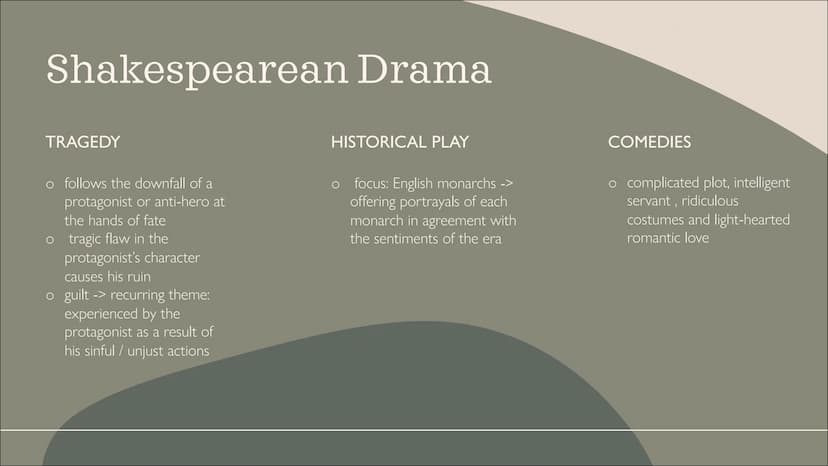 Shakespearean Drama

TRAGEDY

o follows the downfall of a protagonist or anti-hero at the hands of fate
o tragic flaw in the protagonist's character causes his ruin
o guilt -> recurring theme: experienced by the protagonist as a result of his sinful / unjust actions

HISTORICAL PLAY

o focus: English monarchs -> offering portrayals of each monarch in agreement with the sentiments of the era

COMEDIES

o complicated plot, intelligent servant , ridiculous costumes and light-hearted romantic love